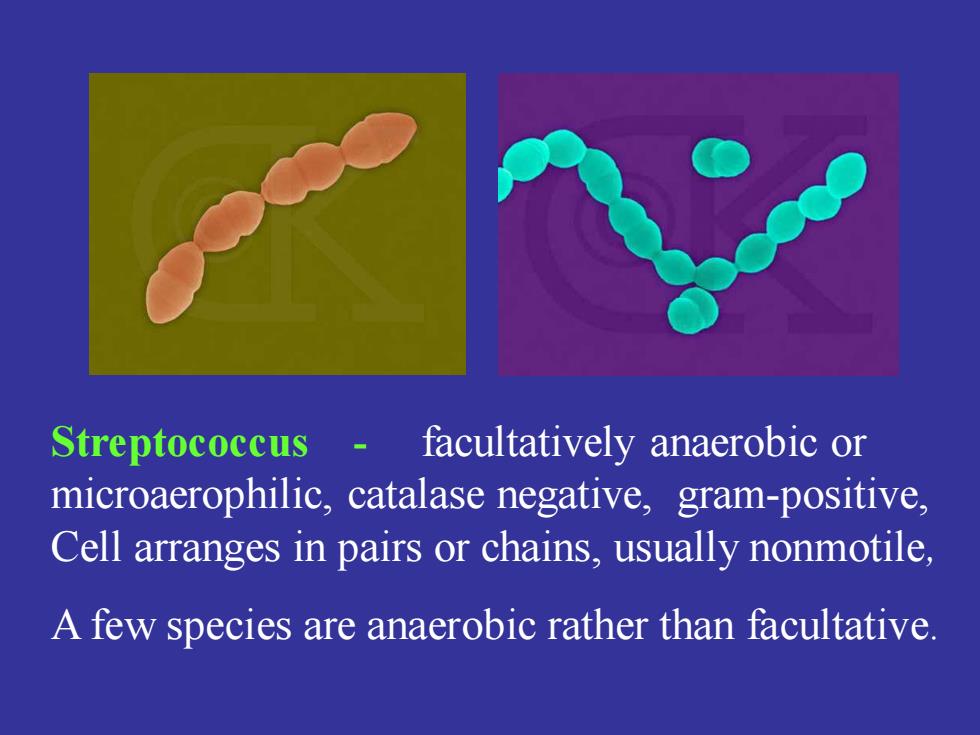 Streptococcus - facultatively anaerobic or microaerophilic, catalase negative, gram-positive, Cell arranges in pairs or chains, usually nonmotile,

A few species are anaerobic rather than facultative.